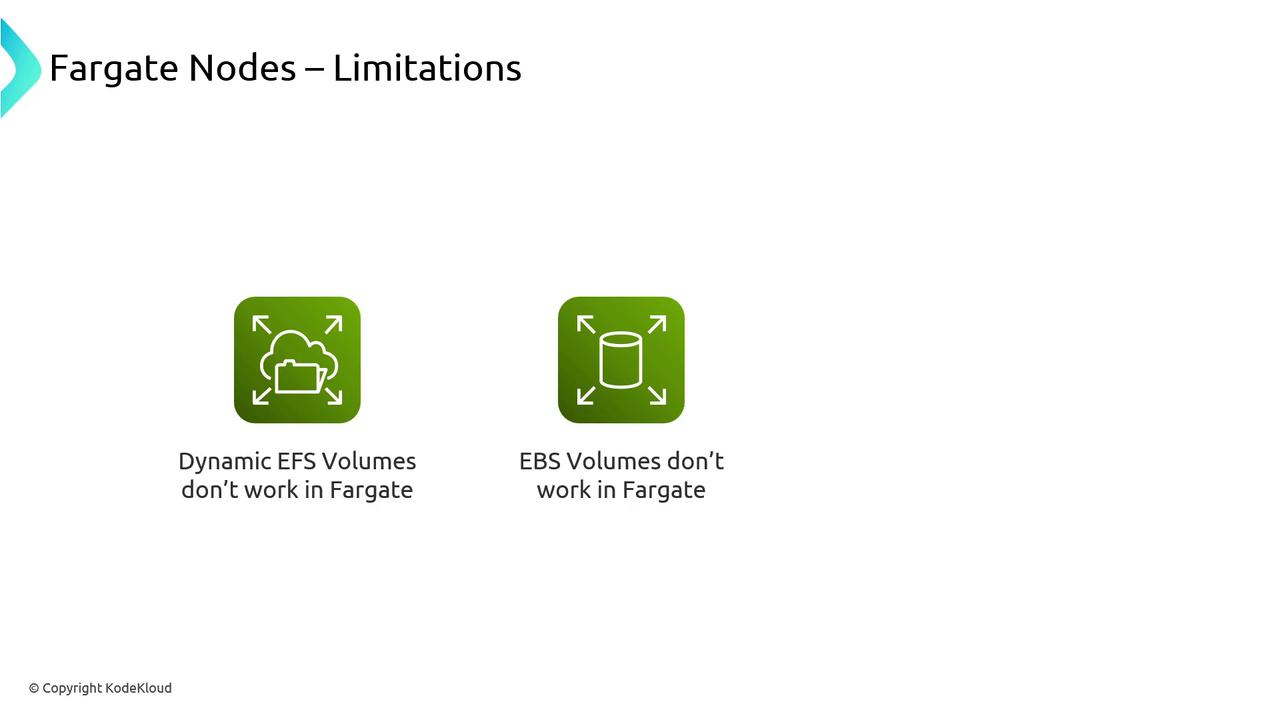 Fargate Nodes – Limitations

Dynamic EFS Volumes don’t work in Fargate

EBS Volumes don’t work in Fargate

© Copyright KodeKloud